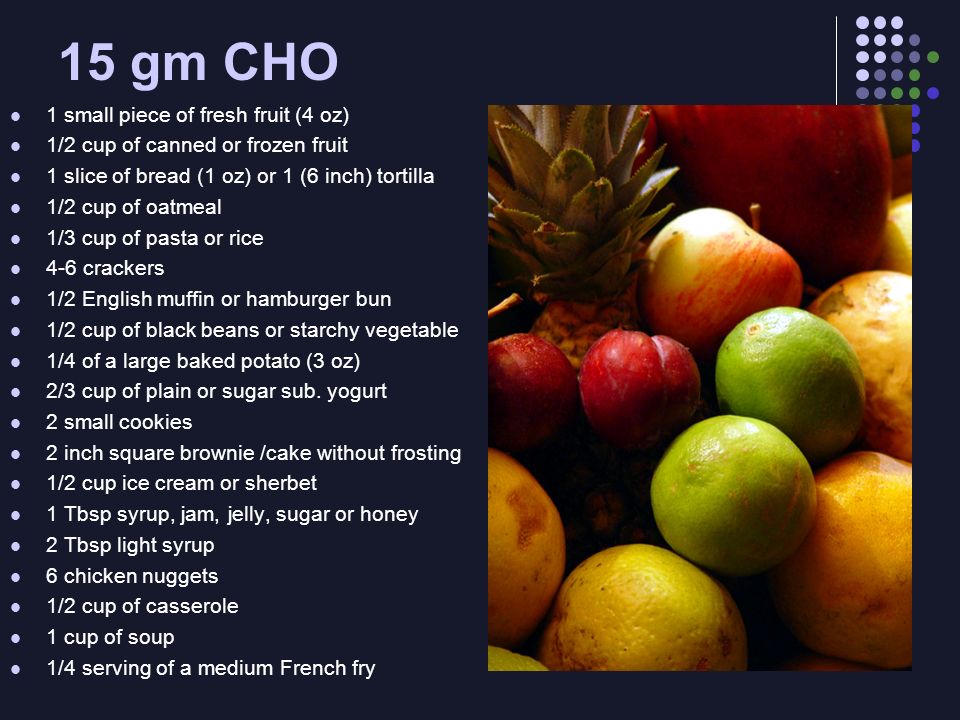 15 gm CHO

- 1 small piece of fresh fruit (4 oz)
- 1/2 cup of canned or frozen fruit
- 1 slice of bread (1 oz) or 1 (6 inch) tortilla
- 1/2 cup of oatmeal
- 1/3 cup of pasta or rice
- 4-6 crackers
- 1/2 English muffin or hamburger bun
- 1/2 cup of black beans or starchy vegetable
- 1/4 of a large baked potato (3 oz)
- 2/3 cup of plain or sugar sub. yogurt
- 2 small cookies
- 2 inch square brownie /cake without frosting
- 1/2 cup ice cream or sherbet
- 1 Tbsp syrup, jam, jelly, sugar or honey
- 2 Tbsp light syrup
- 6 chicken nuggets
- 1/2 cup of casserole
- 1 cup of soup
- 1/4 serving of a medium French fry